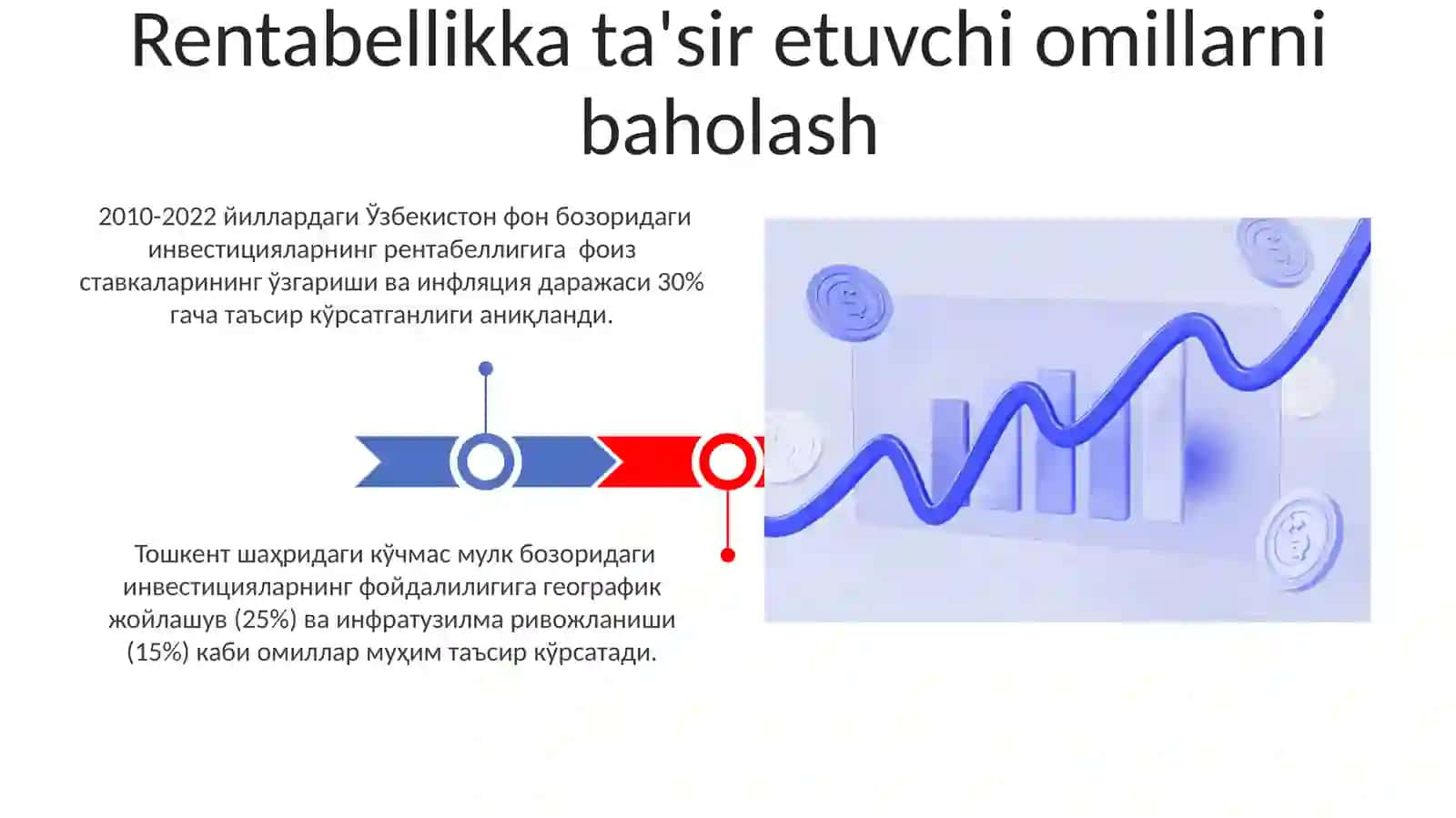 Rentabellikka ta'sir etuvchi omillarni baholash

2010-2022 йиллардаги Ўзбекистон фон бозоридаги инвестицияларнинг рентабеллигига фоиз ставкаларининг ўзгариши ва инфляция даражаси 30% гача таъсир кўрсатганлиги аниқланди.

Тошкент шаҳридаги кўчмас мулк бозоридаги инвестицияларнинг фойдалилигига географик жойлашув (25%) ва инфратузилма ривожланиши (15%) каби омиллар муҳим таъсир кўрсатади.